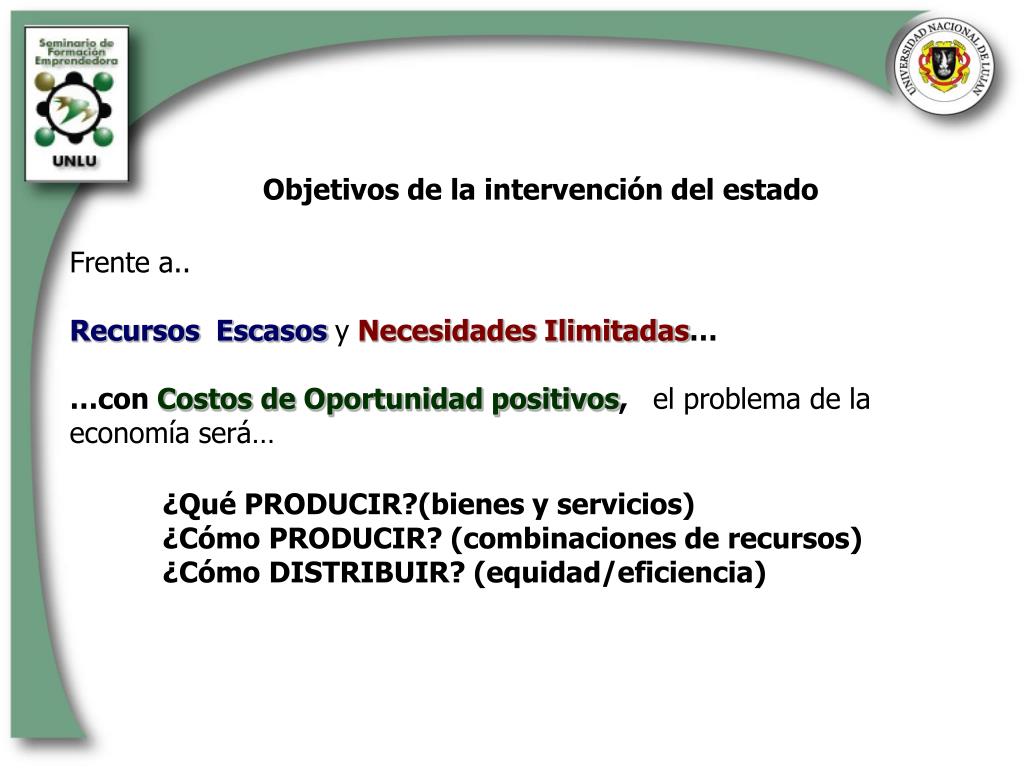 Seminario de Formación Emprendedora

UNLU

UNIVERSIDAD NACIONAL DE LUJAN

Objetivos de la intervención del estado

Frente a..

Recursos Escasos y Necesidades Ilimitadas…

…con Costos de Oportunidad positivos, el problema de la economía será…

¿Qué PRODUCIR?(bienes y servicios)
¿Cómo PRODUCIR? (combinaciones de recursos)
¿Cómo DISTRIBUIR? (equidad/eficiencia)